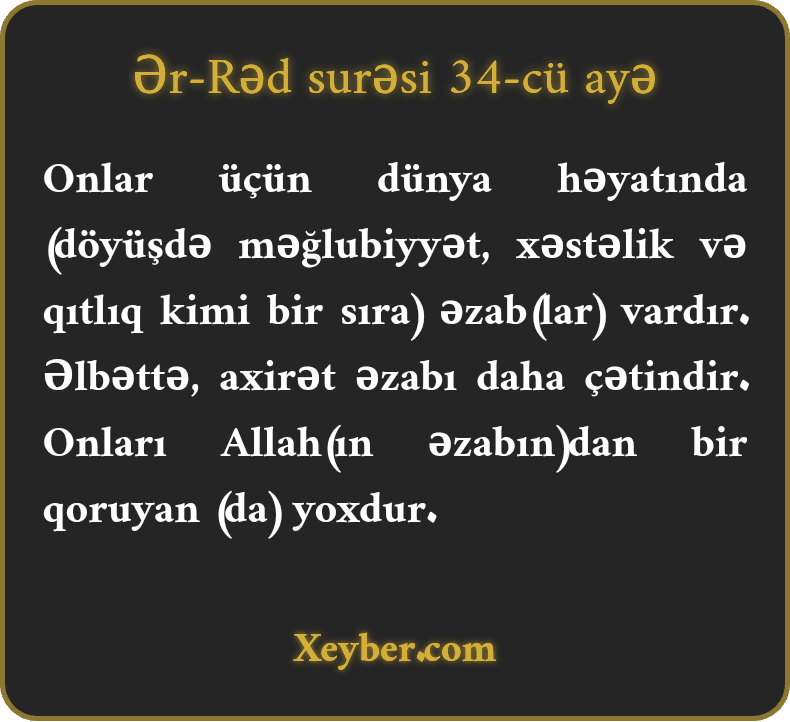 Ər-Rəd surəsi 34-cü ayə

Onlar üçün dünya həyatında (döyüşdə məğlubiyyət, xəstəlik və qıtlıq kimi bir sıra) əzab(lar) vardır. Əlbəttə, axirət əzabı daha çətindir. Onları Allah(ın əzabın)dan bir qoruyan (da) yoxdur.

Xeyber.com